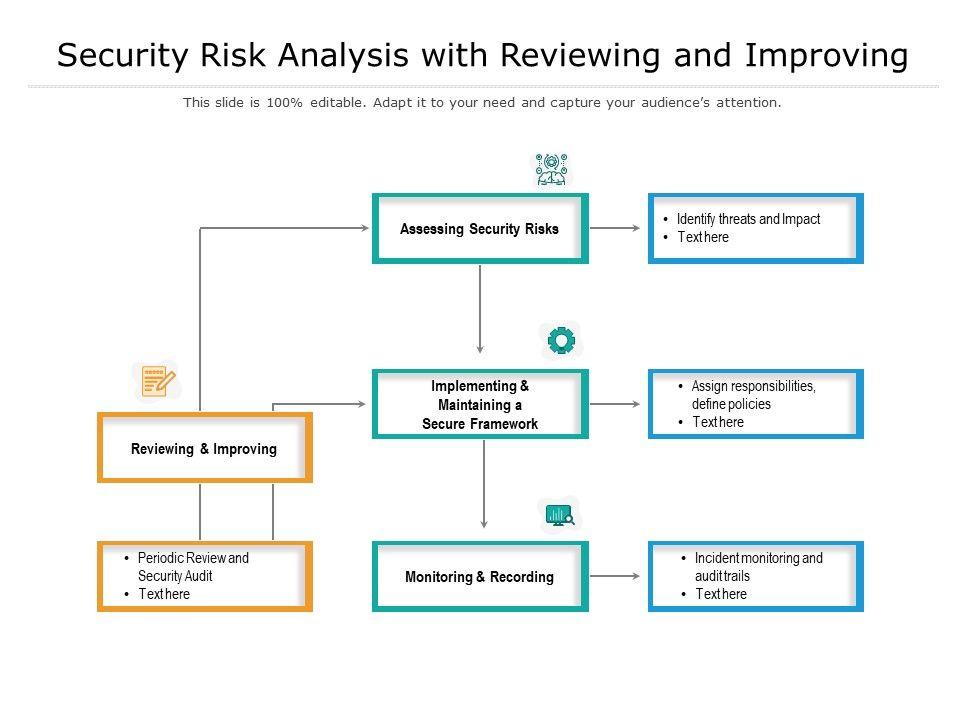 Security Risk Analysis with Reviewing and Improving

This slide is 100% editable. Adapt it to your need and capture your audience's attention.

Assessing Security Risks

• Identify threats and Impact
• Text here

Implementing & Maintaining a Secure Framework

• Assign responsibilities, define policies
• Text here

Reviewing & Improving

• Periodic Review and Security Audit
• Text here

Monitoring & Recording

• Incident monitoring and audit trails
• Text here